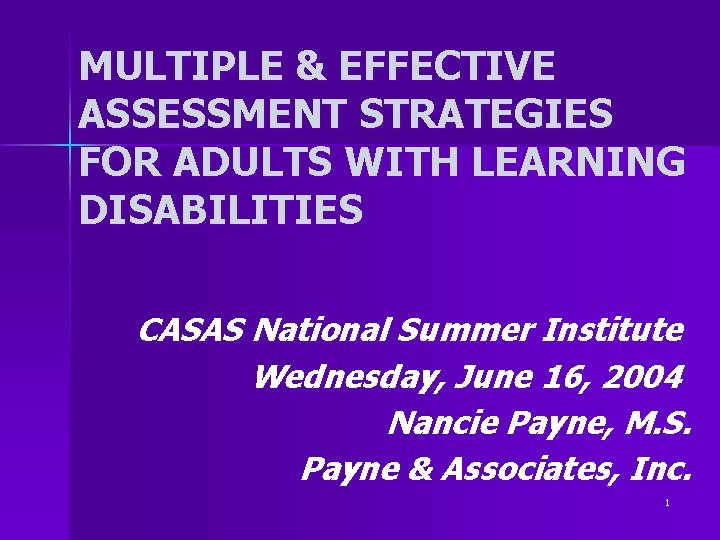 MULTIPLE & EFFECTIVE ASSESSMENT STRATEGIES FOR ADULTS WITH LEARNING DISABILITIES

CASAS National Summer Institute
Wednesday, June 16, 2004
Nancie Payne, M.S.
Payne & Associates, Inc.

1